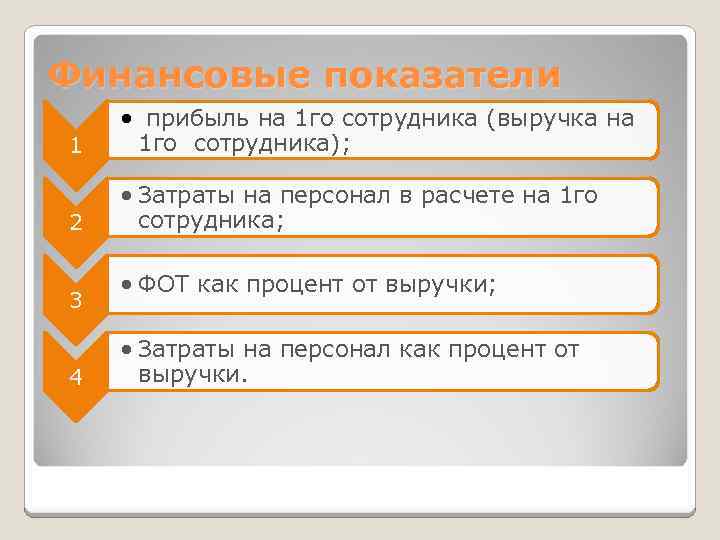 Финансовые показатели

1

• прибыль на 1го сотрудника (выручка на 1го сотрудника);

2

• Затраты на персонал в расчете на 1го сотрудника;

3

• ФОТ как процент от выручки;

4

• Затраты на персонал как процент от выручки.